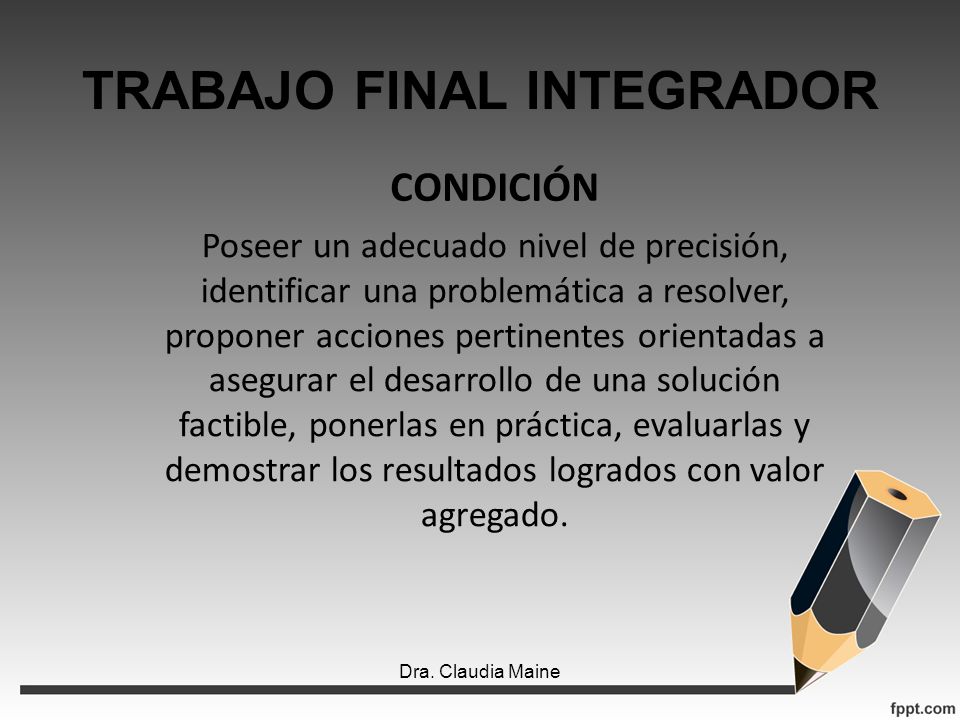 TRABAJO FINAL INTEGRADOR

CONDICIÓN

Poseer un adecuado nivel de precisión, identificar una problemática a resolver, proponer acciones pertinentes orientadas a asegurar el desarrollo de una solución factible, ponerlas en práctica, evaluarlas y demostrar los resultados logrados con valor agregado.

Dra. Claudia Maine

fppt.com